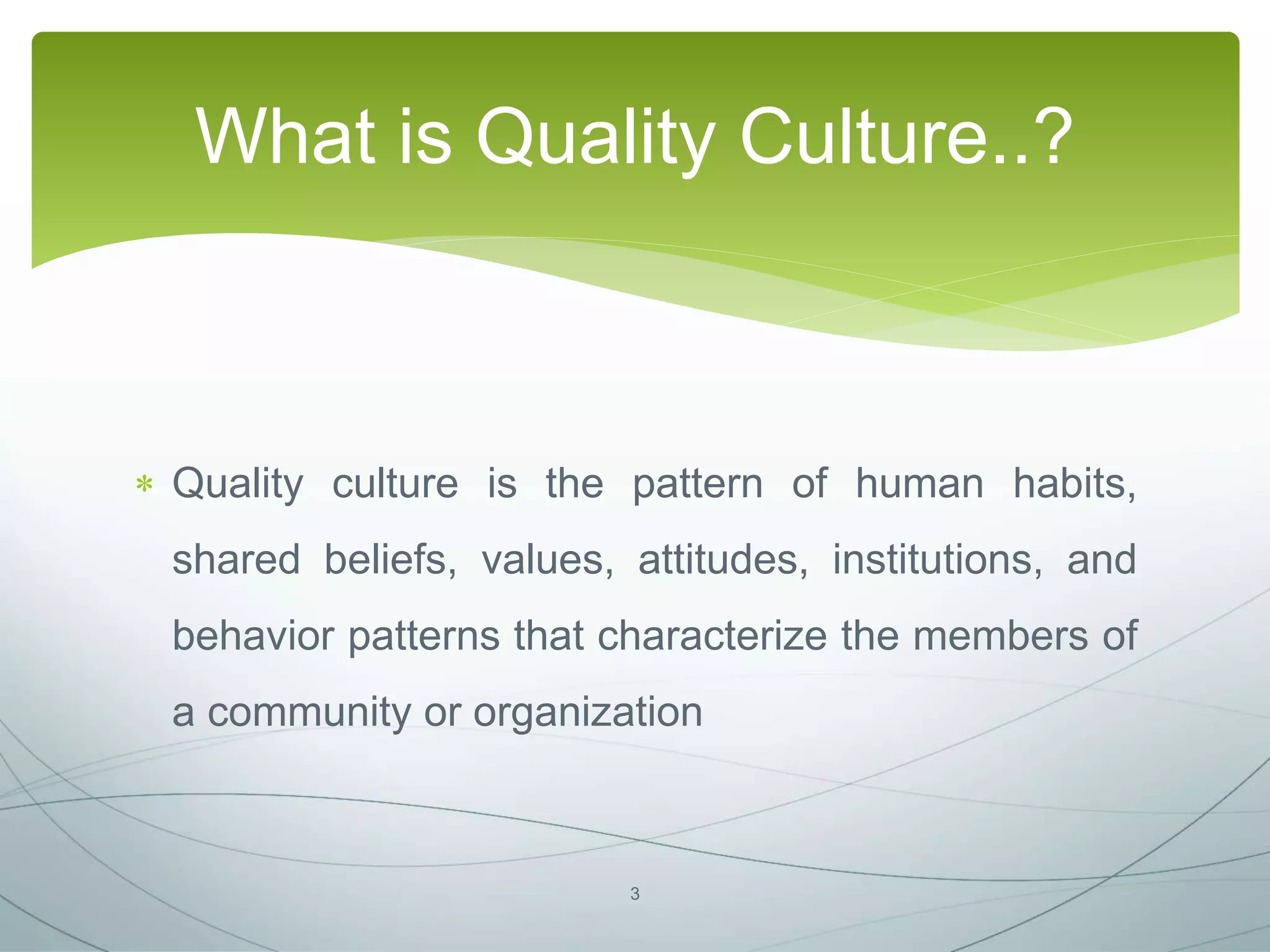 What is Quality Culture..?

* Quality culture is the pattern of human habits, shared beliefs, values, attitudes, institutions, and behavior patterns that characterize the members of a community or organization

3